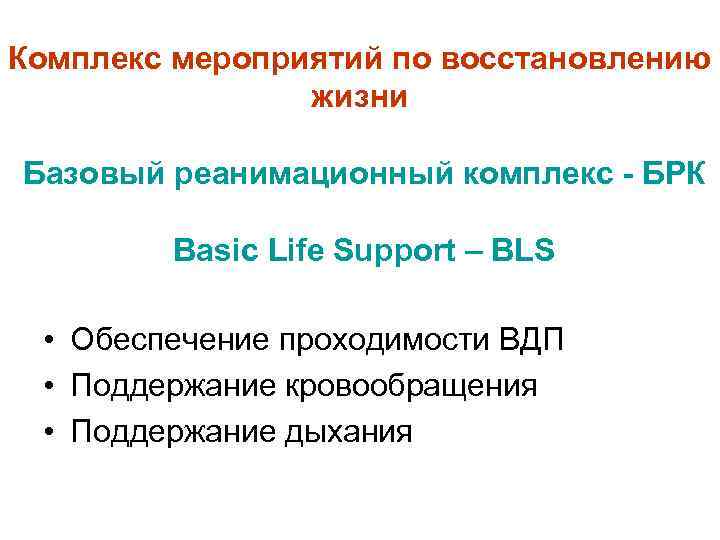 Комплекс мероприятий по восстановлению жизни

Базовый реанимационный комплекс - БРК

Basic Life Support – BLS

• Обеспечение проходимости ВДП
• Поддержание кровообращения
• Поддержание дыхания